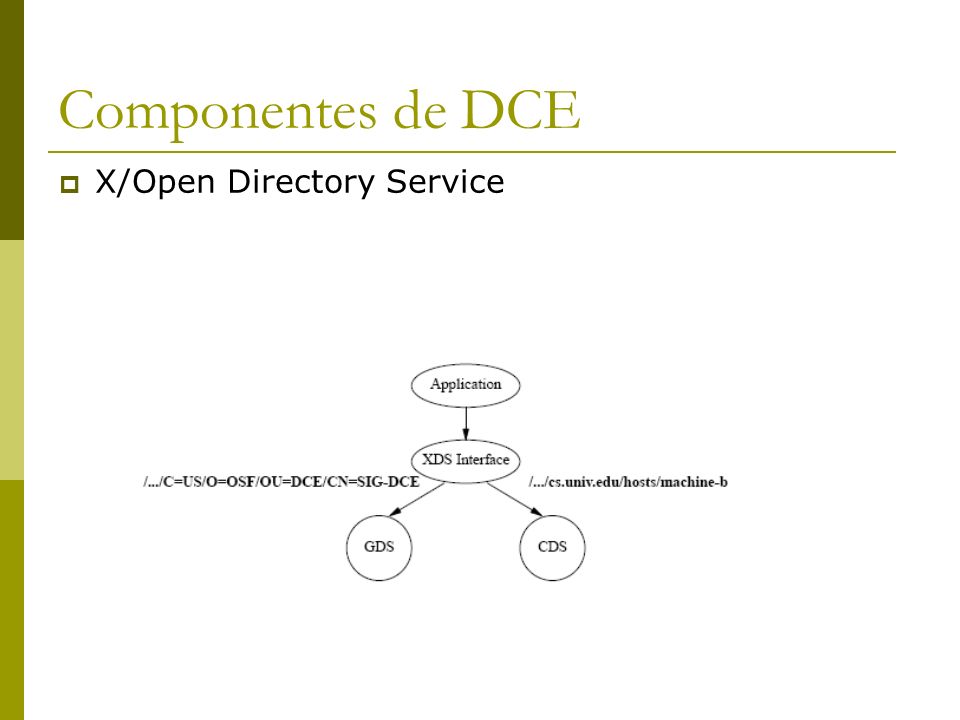 Componentes de DCE

X/Open Directory Service

Application

XDS Interface

/.../C=US/O=OSF/OU=DCE/CN=SIG-DCE

/.../cs.univ.edu/hosts/machine-b

GDS

CDS